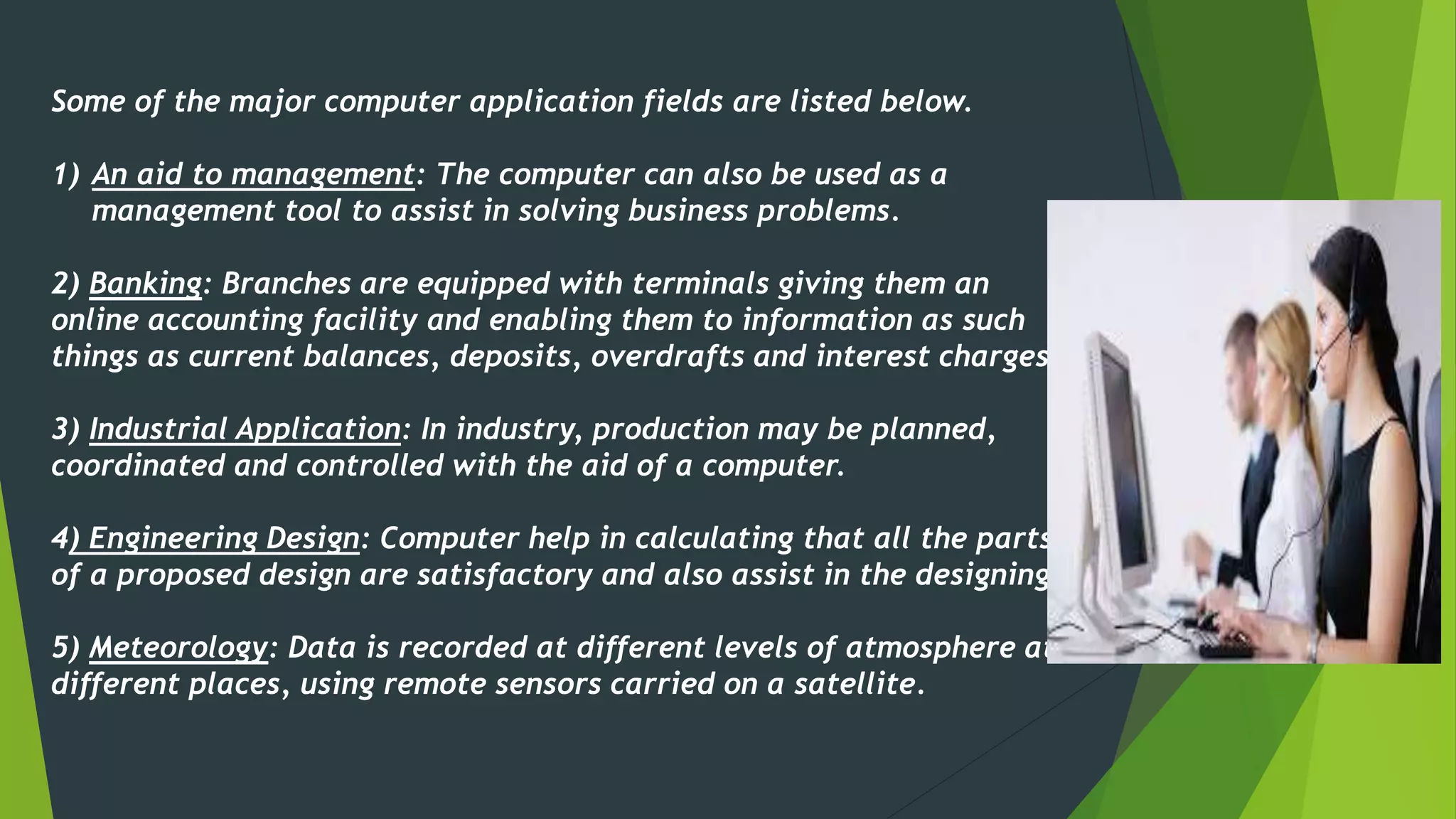 Some of the major computer application fields are listed below.

1) An aid to management: The computer can also be used as a management tool to assist in solving business problems.

2) Banking: Branches are equipped with terminals giving them an online accounting facility and enabling them to information as such things as current balances, deposits, overdrafts and interest charges

3) Industrial Application: In industry, production may be planned, coordinated and controlled with the aid of a computer.

4) Engineering Design: Computer help in calculating that all the parts of a proposed design are satisfactory and also assist in the designing

5) Meteorology: Data is recorded at different levels of atmosphere at different places, using remote sensors carried on a satellite.